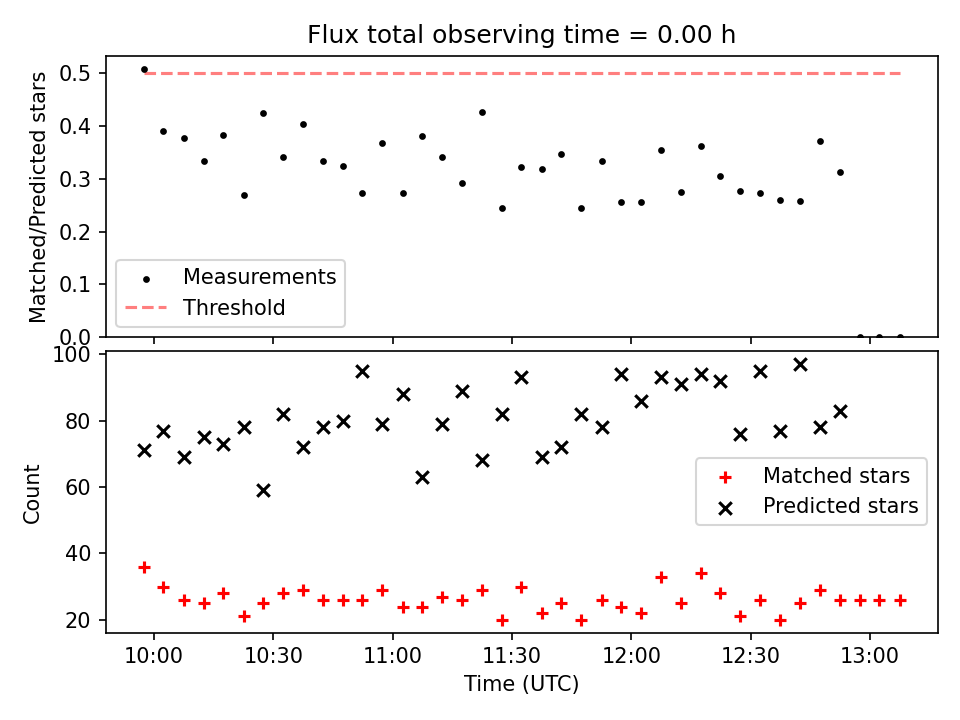 Flux total observing time = 0.00 h

Matched/Predicted stars

0.5
0.4
0.3
0.2
0.1
0.0

Measurements
Threshold

Count

100
80
60
40
20

Matched stars
Predicted stars

10:00
10:30
11:00
11:30
12:00
12:30
13:00

Time (UTC)